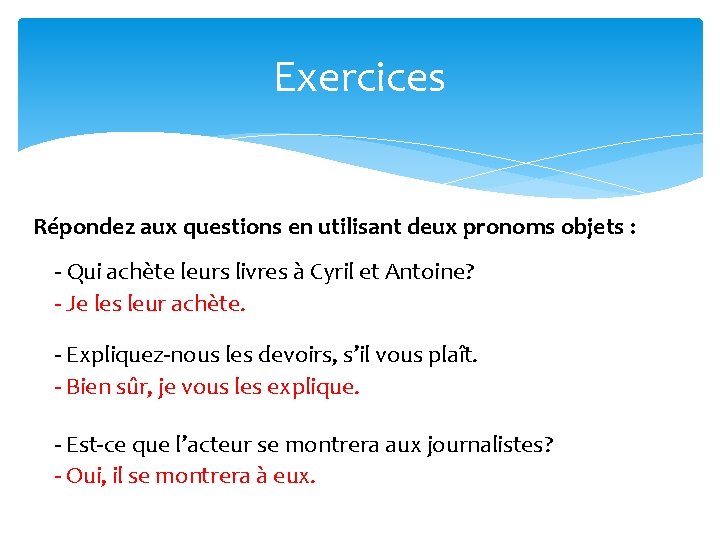 Exercices

Répondez aux questions en utilisant deux pronoms objets :

- Qui achète leurs livres à Cyril et Antoine?
- Je les leur achète.

- Expliquez-nous les devoirs, s'il vous plaît.
- Bien sûr, je vous les explique.

- Est-ce que l'acteur se montrera aux journalistes?
- Oui, il se montrera à eux.